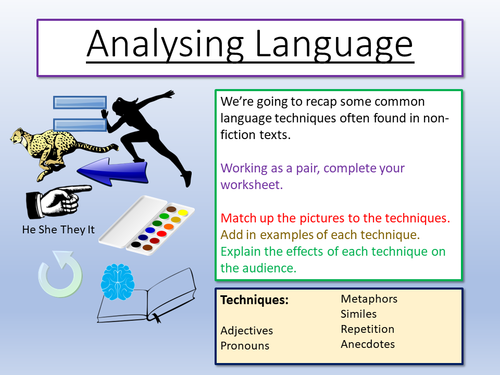 Analysing Language

He She They It

We're going to recap some common language techniques often found in non-fiction texts.

Working as a pair, complete your worksheet.

Match up the pictures to the techniques.
Add in examples of each technique.
Explain the effects of each technique on the audience.

Techniques:

Adjectives
Pronouns

Metaphors
Similes
Repetition
Anecdotes